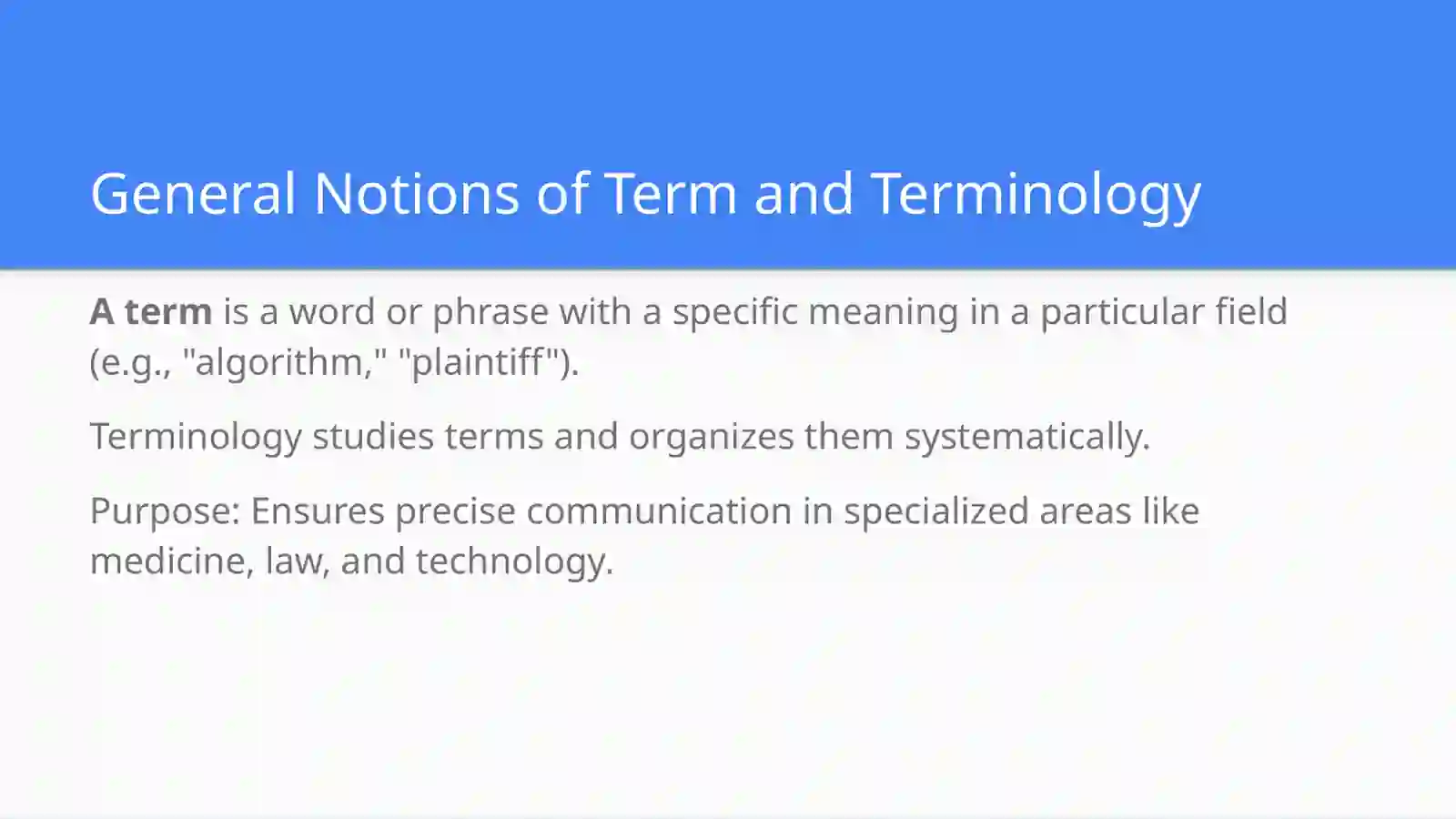 General Notions of Term and Terminology

A term is a word or phrase with a specific meaning in a particular field (e.g., "algorithm," "plaintiff").

Terminology studies terms and organizes them systematically.

Purpose: Ensures precise communication in specialized areas like medicine, law, and technology.